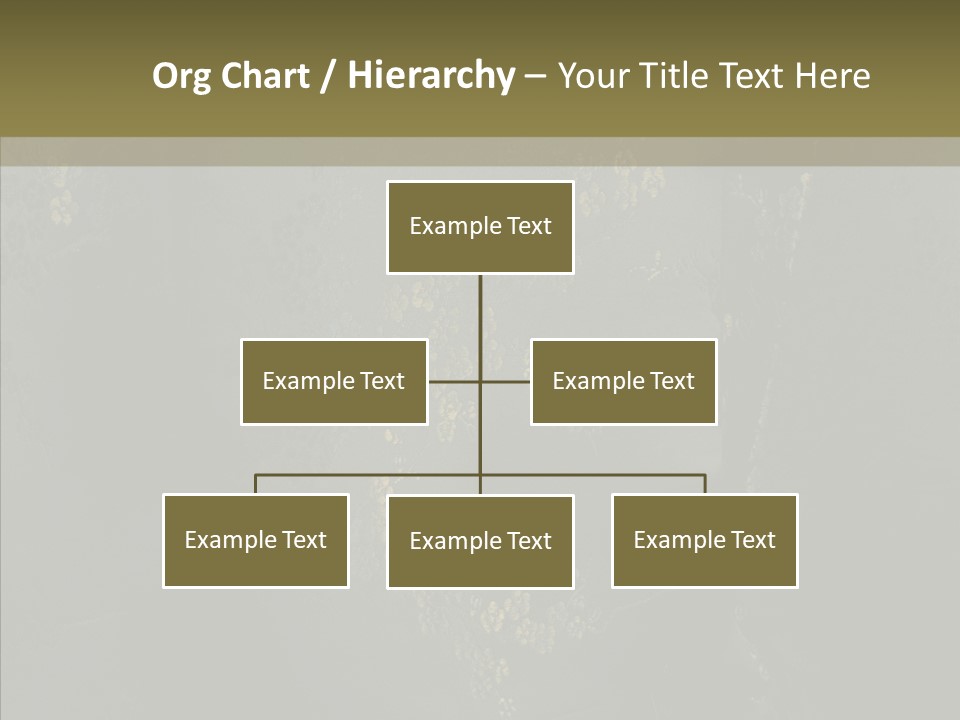 Org Chart / Hierarchy – Your Title Text Here

Example Text

Example Text

Example Text

Example Text

Example Text

Example Text